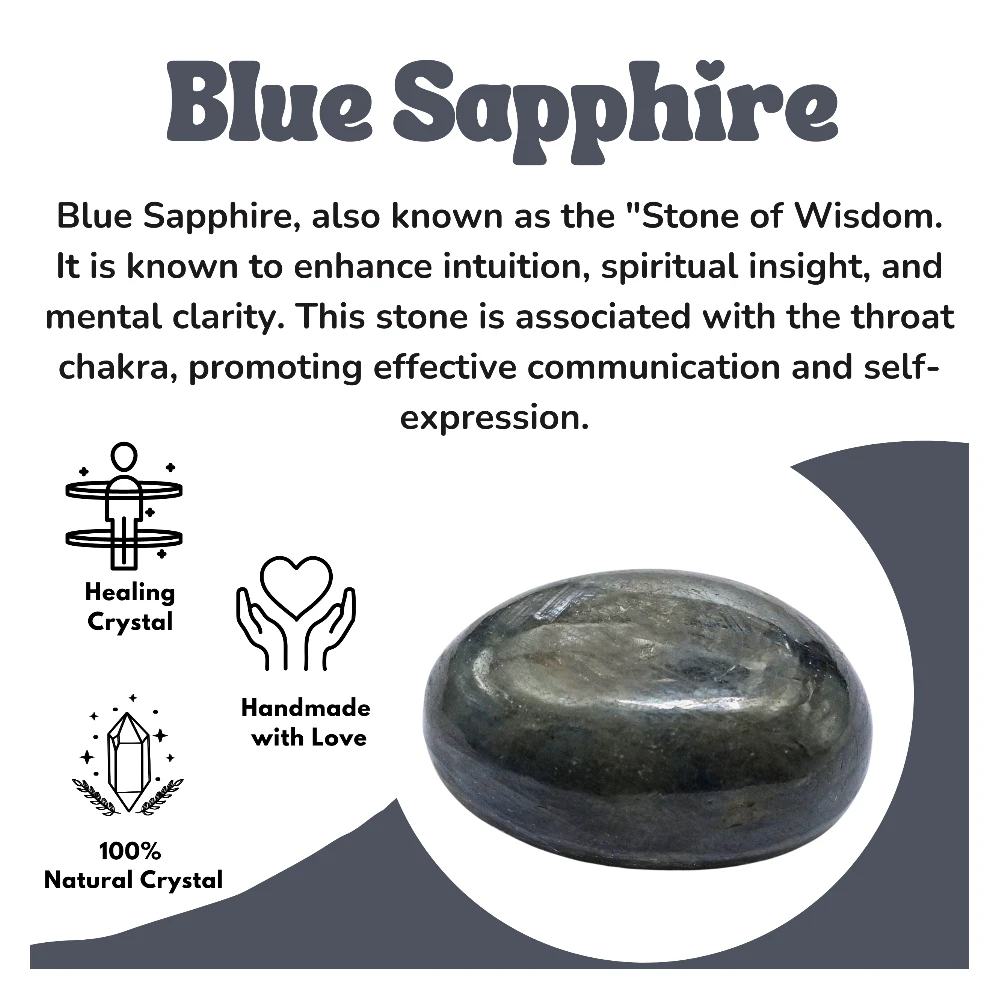 Blue Sapphire

Blue Sapphire, also known as the "Stone of Wisdom. It is known to enhance intuition, spiritual insight, and mental clarity. This stone is associated with the throat chakra, promoting effective communication and self-expression.

Healing Crystal

Handmade with Love

100% Natural Crystal